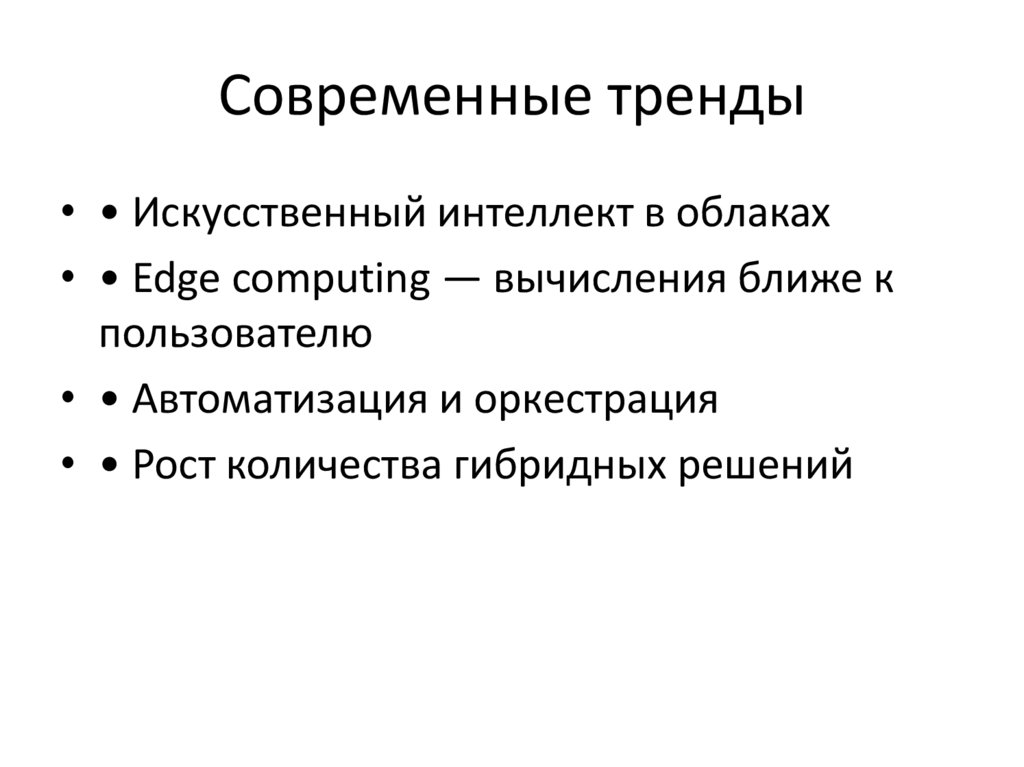 Современные тренды

• • Искусственный интеллект в облаках
• • Edge computing — вычисления ближе к пользователю
• • Автоматизация и оркестрация
• • Рост количества гибридных решений